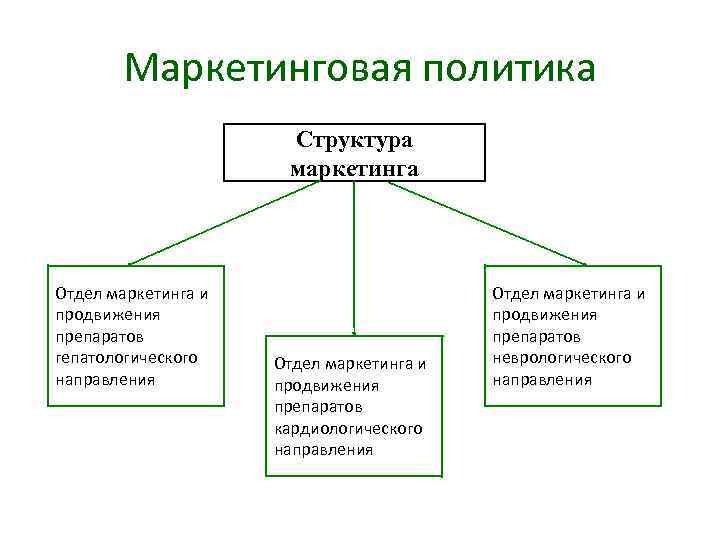 Маркетинговая политика

Структура маркетинга

Отдел маркетинга и продвижения препаратов гепатологического направления

Отдел маркетинга и продвижения препаратов кардиологического направления

Отдел маркетинга и продвижения препаратов неврологического направления